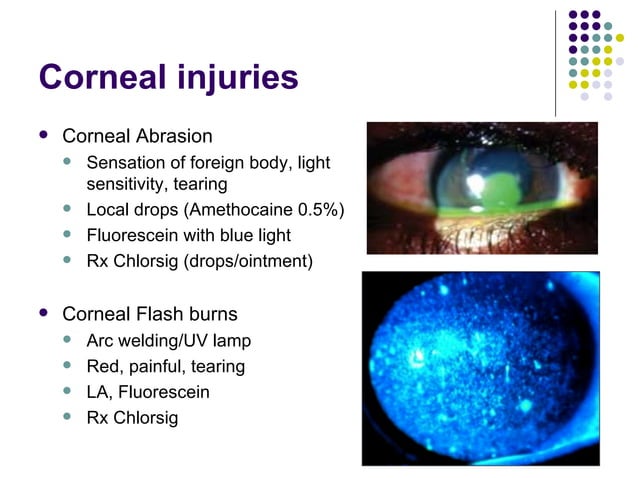 Corneal injuries

- Corneal Abrasion
  - Sensation of foreign body, light sensitivity, tearing
  - Local drops (Amethocaine 0.5%)
  - Fluorescein with blue light
  - Rx Chlorsig (drops/ointment)

- Corneal Flash burns
  - Arc welding/UV lamp
  - Red, painful, tearing
  - LA, Fluorescein
  - Rx Chlorsig